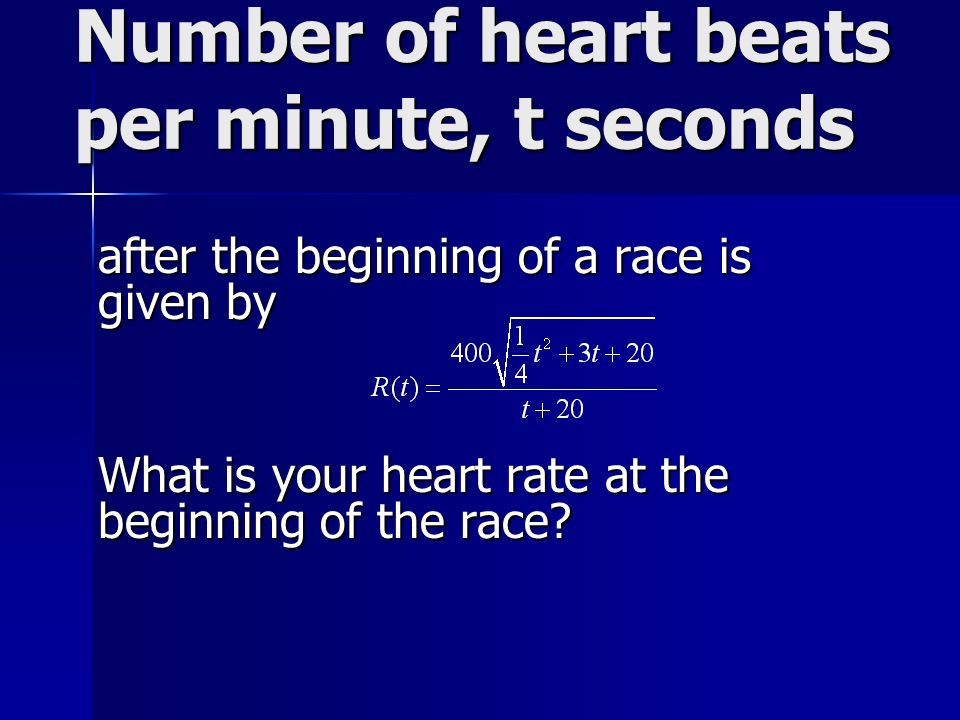 Number of heart beats per minute, t seconds

after the beginning of a race is given by

$R(t) = \frac{400\sqrt{\frac{1}{4}t^2 + 3t + 20}}{t + 20}$

What is your heart rate at the beginning of the race?